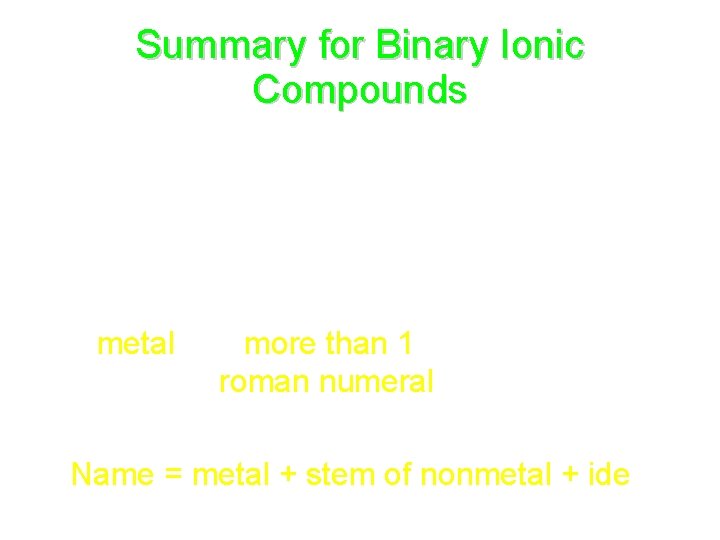 Summary for Binary Ionic Compounds

metal

more than 1 roman numeral

Name = metal + stem of nonmetal + ide